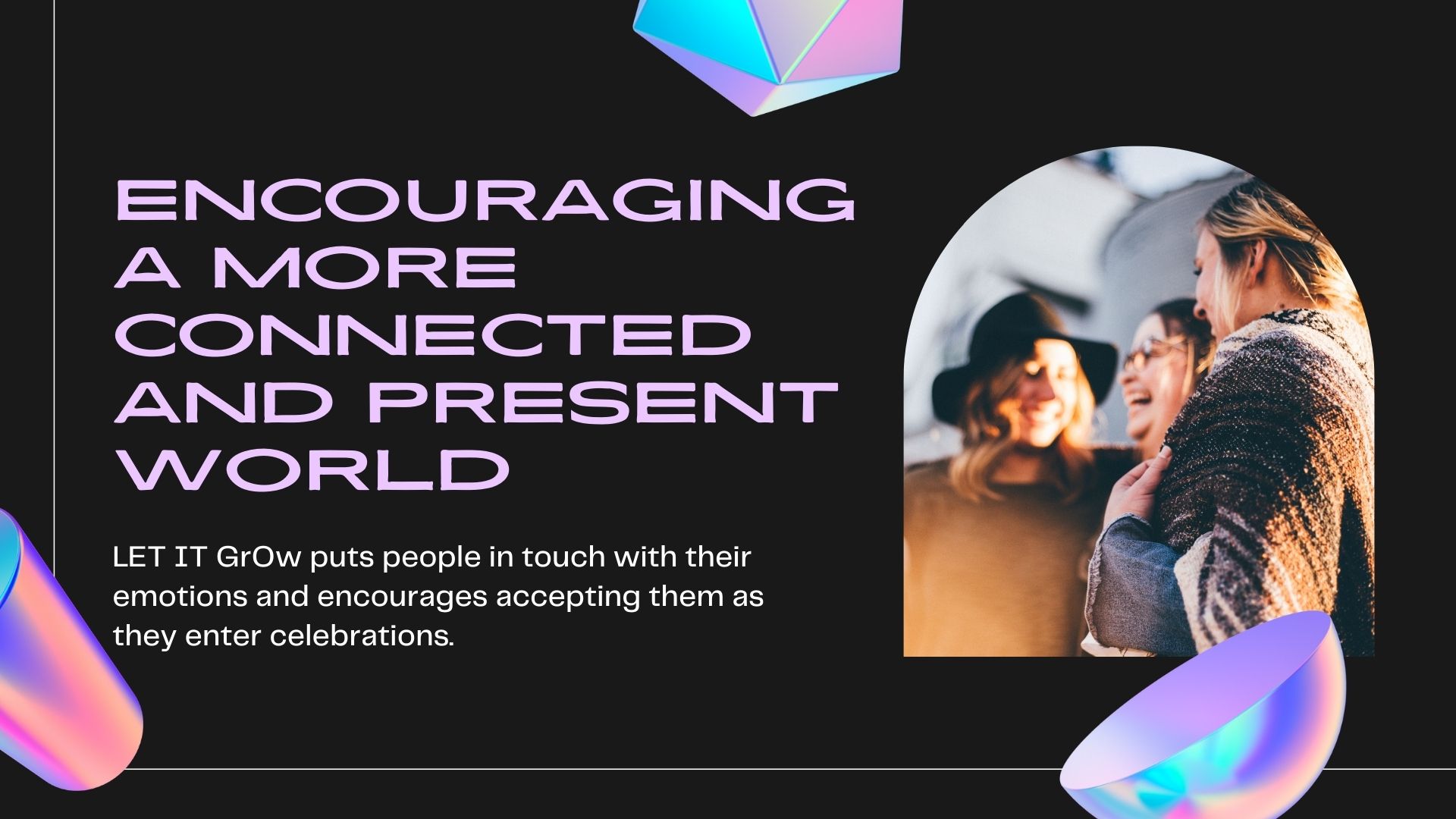 ENCOURAGING A MORE CONNECTED AND PRESENT WORLD

LET IT GrOw puts people in touch with their emotions and encourages accepting them as they enter celebrations.